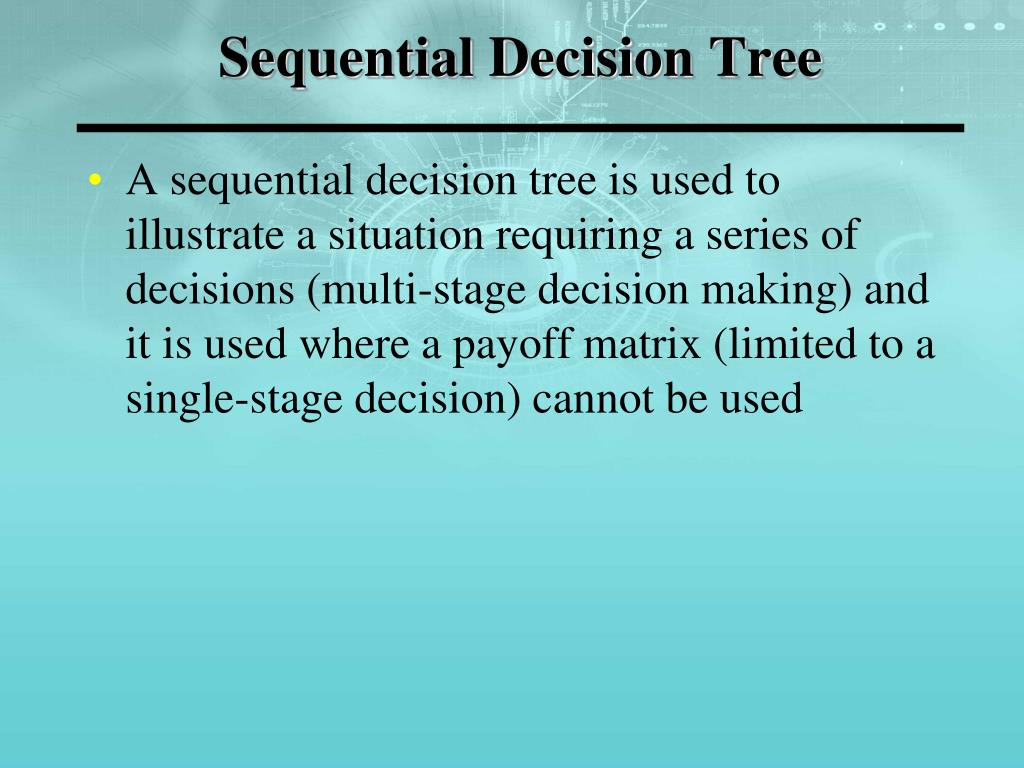 Sequential Decision Tree

• A sequential decision tree is used to illustrate a situation requiring a series of decisions (multi-stage decision making) and it is used where a payoff matrix (limited to a single-stage decision) cannot be used